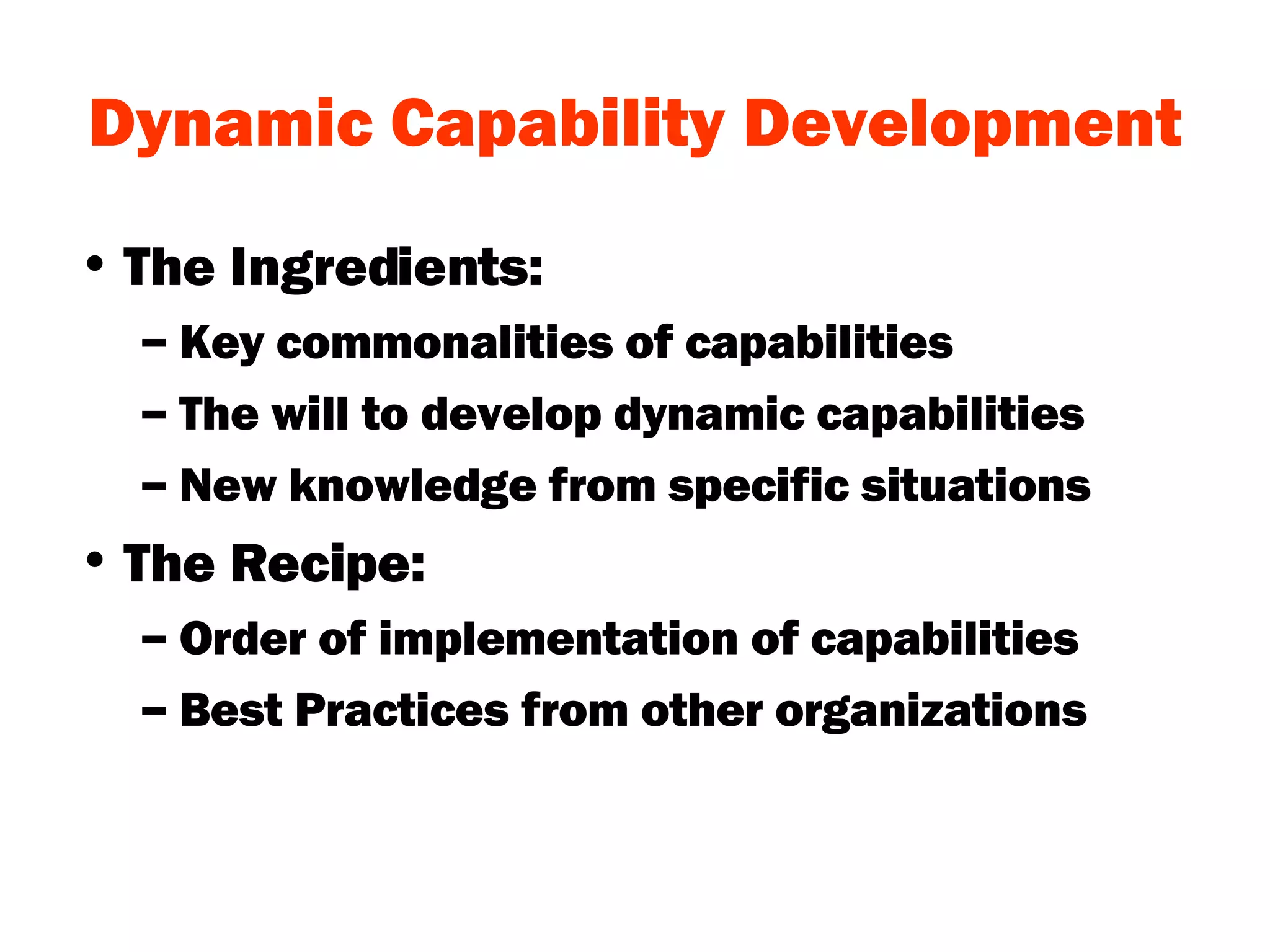 Dynamic Capability Development

• The Ingredients:
– Key commonalities of capabilities
– The will to develop dynamic capabilities
– New knowledge from specific situations
• The Recipe:
– Order of implementation of capabilities
– Best Practices from other organizations